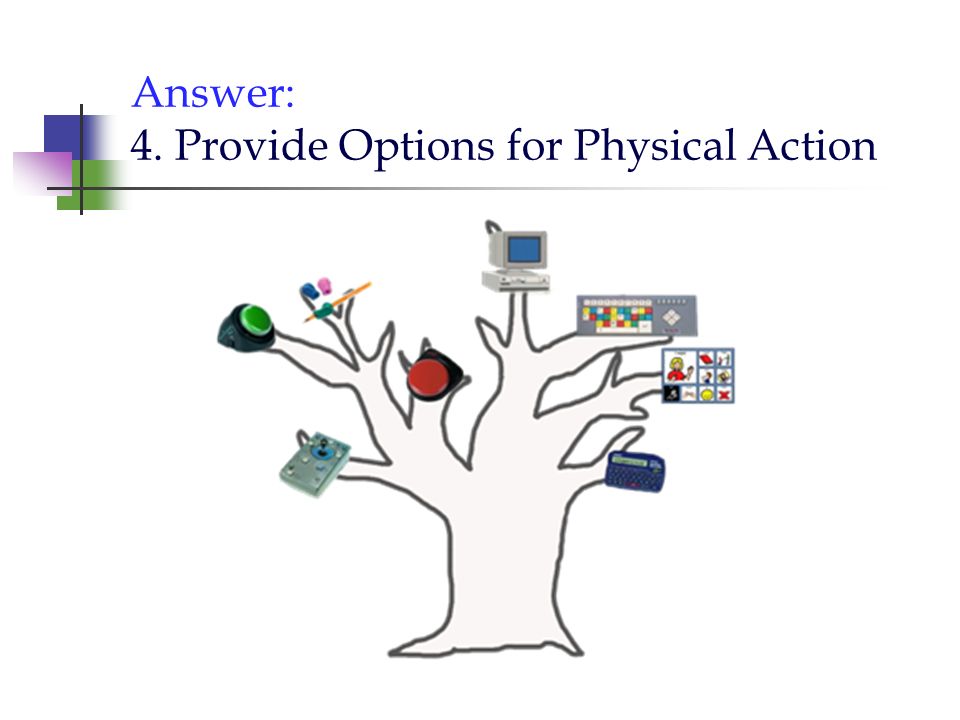 Answer:
4. Provide Options for Physical Action